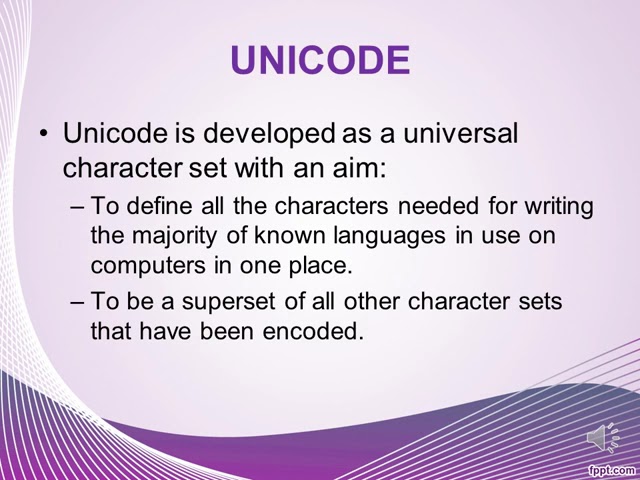 UNICODE

• Unicode is developed as a universal character set with an aim:

– To define all the characters needed for writing the majority of known languages in use on computers in one place.

– To be a superset of all other character sets that have been encoded.

fppt.com